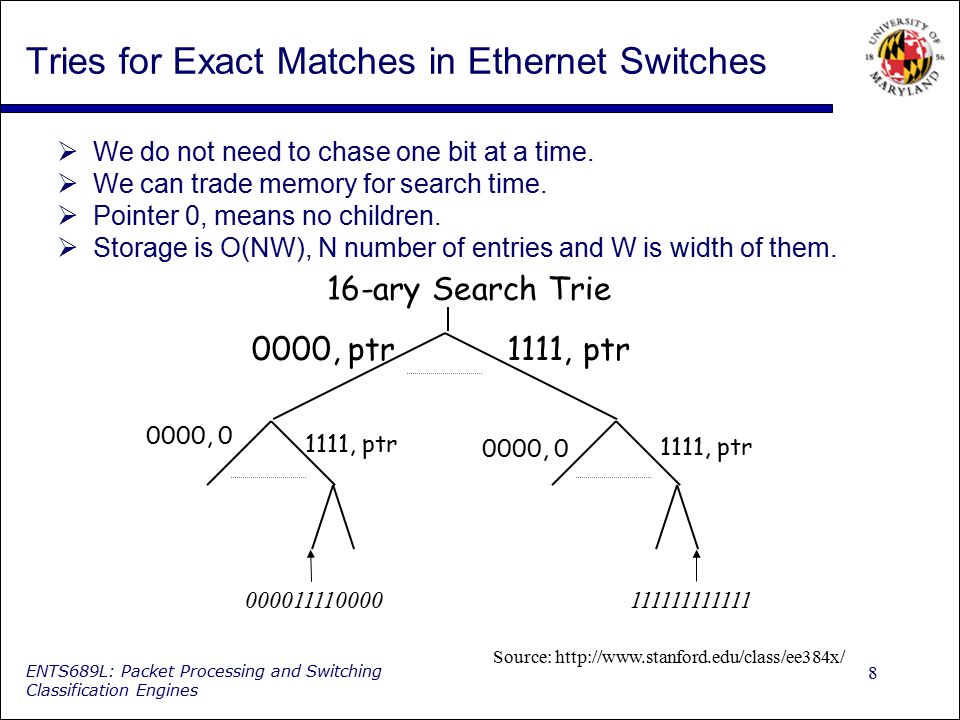 Tries for Exact Matches in Ethernet Switches

UNIVERSITY OF MARYLAND 18 56

➢ We do not need to chase one bit at a time.
➢ We can trade memory for search time.
➢ Pointer 0, means no children.
➢ Storage is O(NW), N number of entries and W is width of them.

16-ary Search Trie

0000, ptr

1111, ptr

0000, 0

1111, ptr

0000, 0

1111, ptr

000011110000

111111111111

Source: http://www.stanford.edu/class/ee384x/

ENTS689L: Packet Processing and Switching
Classification Engines

8